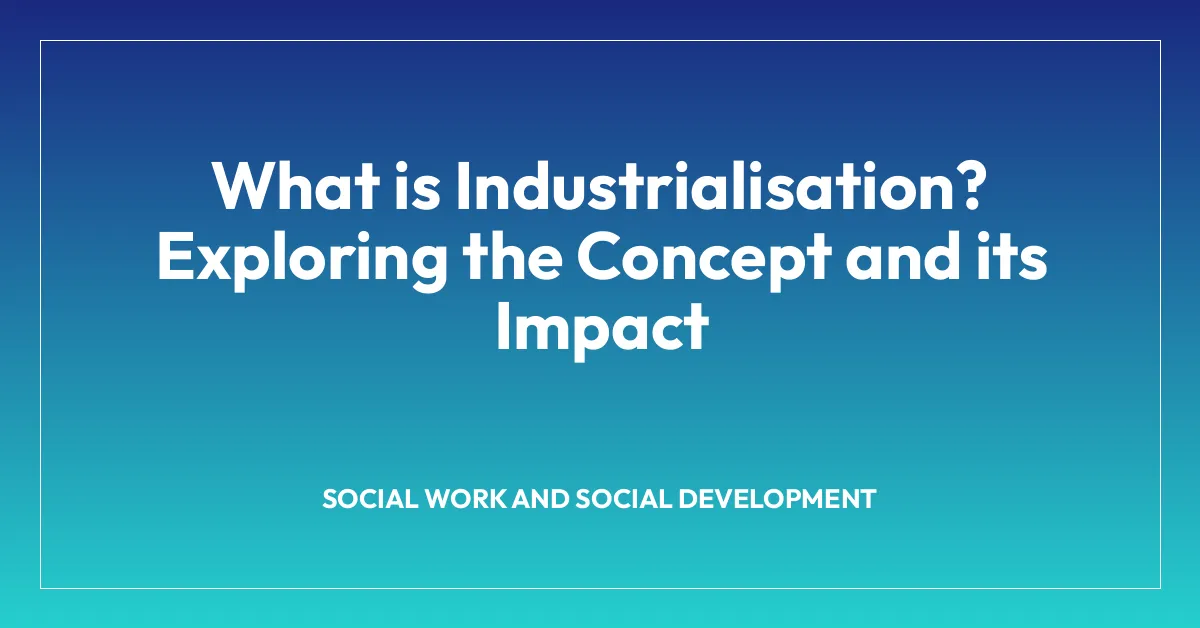 What is Industrialisation? Exploring the Concept and its Impact

SOCIAL WORK AND SOCIAL DEVELOPMENT